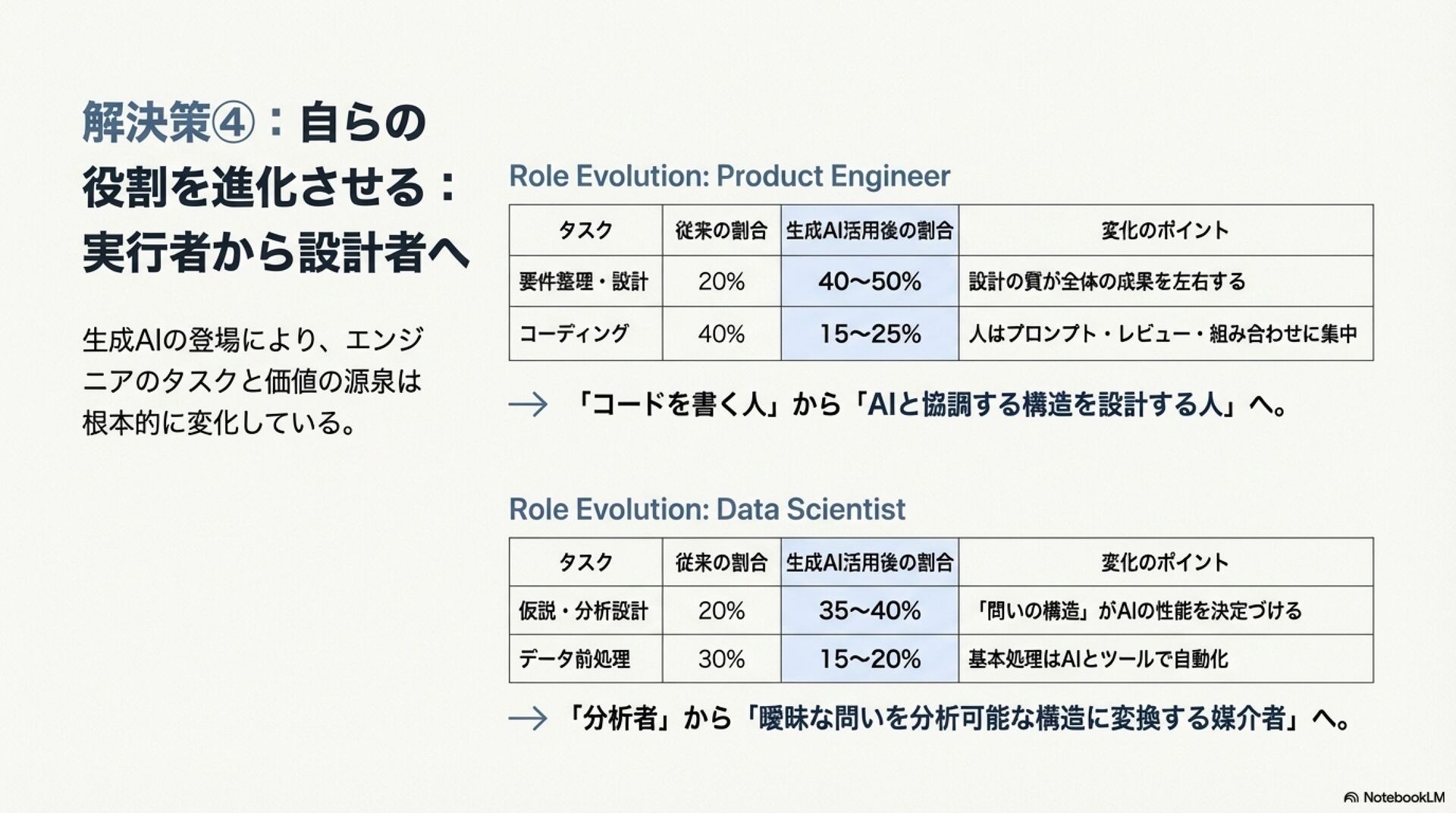 解決策④：自らの役割を進化させる：実行者から設計者へ

生成AIの登場により、エンジニアのタスクと価値の源泉は根本的に変化している。

Role Evolution: Product Engineer

| タスク | 従来の割合 | 生成AI活用後の割合 | 変化のポイント |
|---|---|---|---|
| 要件整理・設計 | 20% | 40〜50% | 設計の質が全体の成果を左右する |
| コーディング | 40% | 15〜25% | 人はプロンプト・レビュー・組み合わせに集中 |

→ 「コードを書く人」から「AIと協調する構造を設計する人」へ。

Role Evolution: Data Scientist

| タスク | 従来の割合 | 生成AI活用後の割合 | 変化のポイント |
|---|---|---|---|
| 仮説・分析設計 | 20% | 35〜40% | 「問いの構造」がAIの性能を決定づける |
| データ前処理 | 30% | 15〜20% | 基本処理はAIとツールで自動化 |

→ 「分析者」から「曖昧な問いを分析可能な構造に変換する媒介者」へ。

NotebookLM